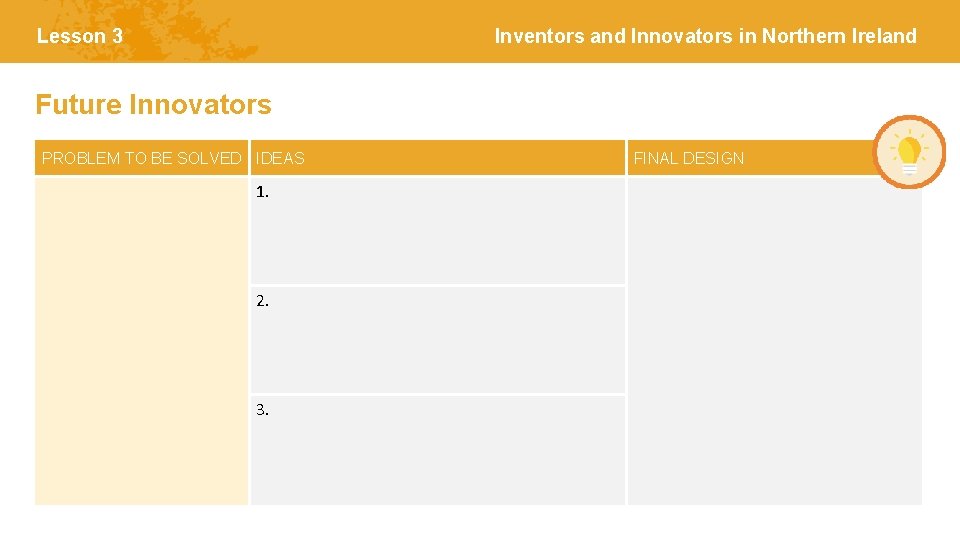 Lesson 3

Inventors and Innovators in Northern Ireland

Future Innovators

| PROBLEM TO BE SOLVED | IDEAS | FINAL DESIGN |
|---|---|---|
| | 1. | |
| | 2. | |
| | 3. | |